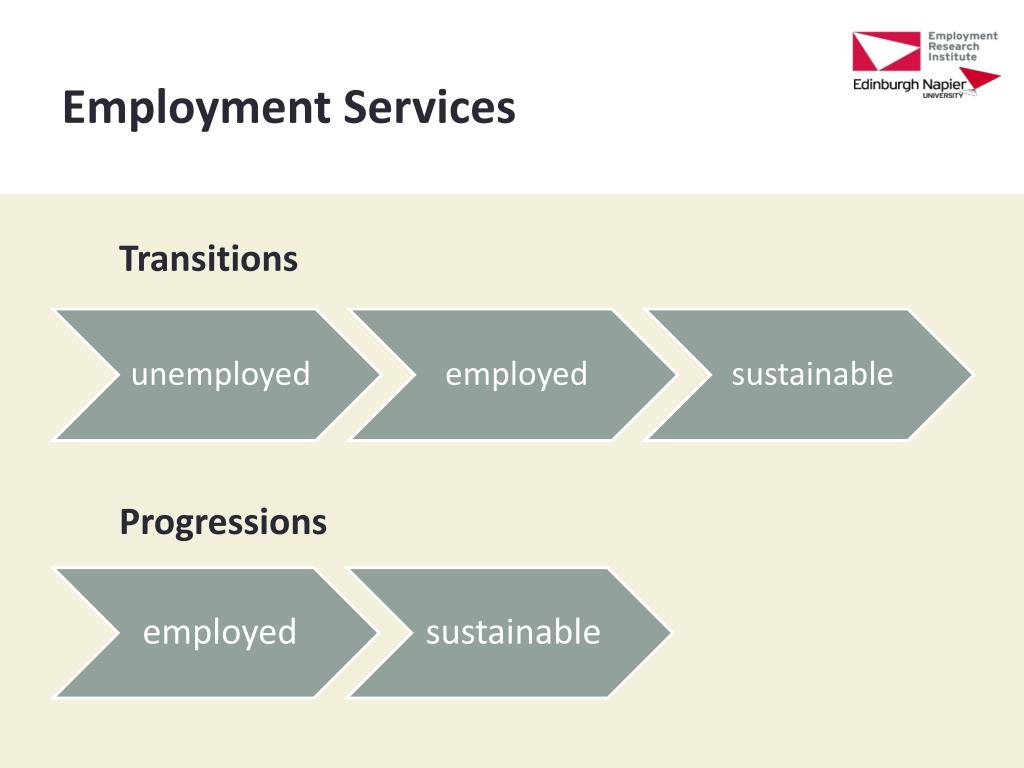 Employment Research Institute
Edinburgh Napier UNIVERSITY

Employment Services

Transitions

unemployed

employed

sustainable

Progressions

employed

sustainable